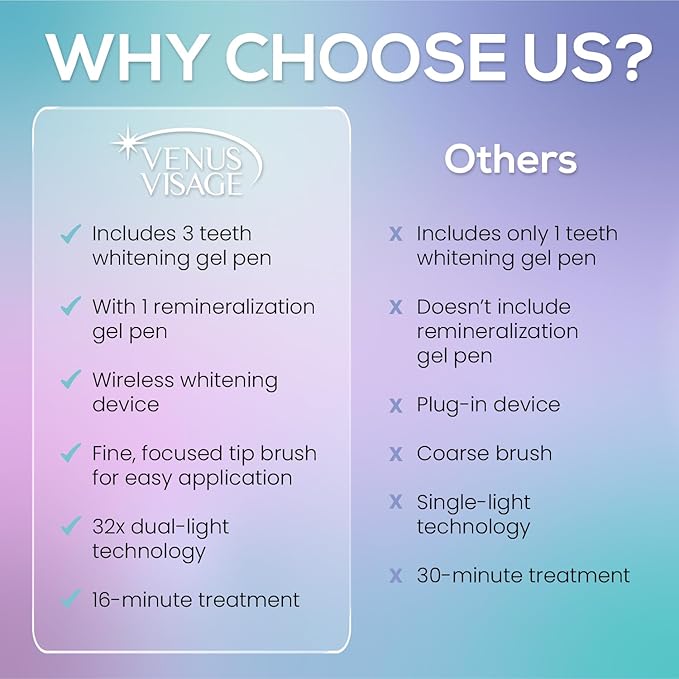 WHY CHOOSE US?

VENUS VISAGE

✓ Includes 3 teeth whitening gel pen

✓ With 1 remineralization gel pen

✓ Wireless whitening device

✓ Fine, focused tip brush for easy application

✓ 32x dual-light technology

✓ 16-minute treatment

Others

x Includes only 1 teeth whitening gel pen

x Doesn't include remineralization gel pen

x Plug-in device

x Coarse brush

x Single-light technology

x 30-minute treatment